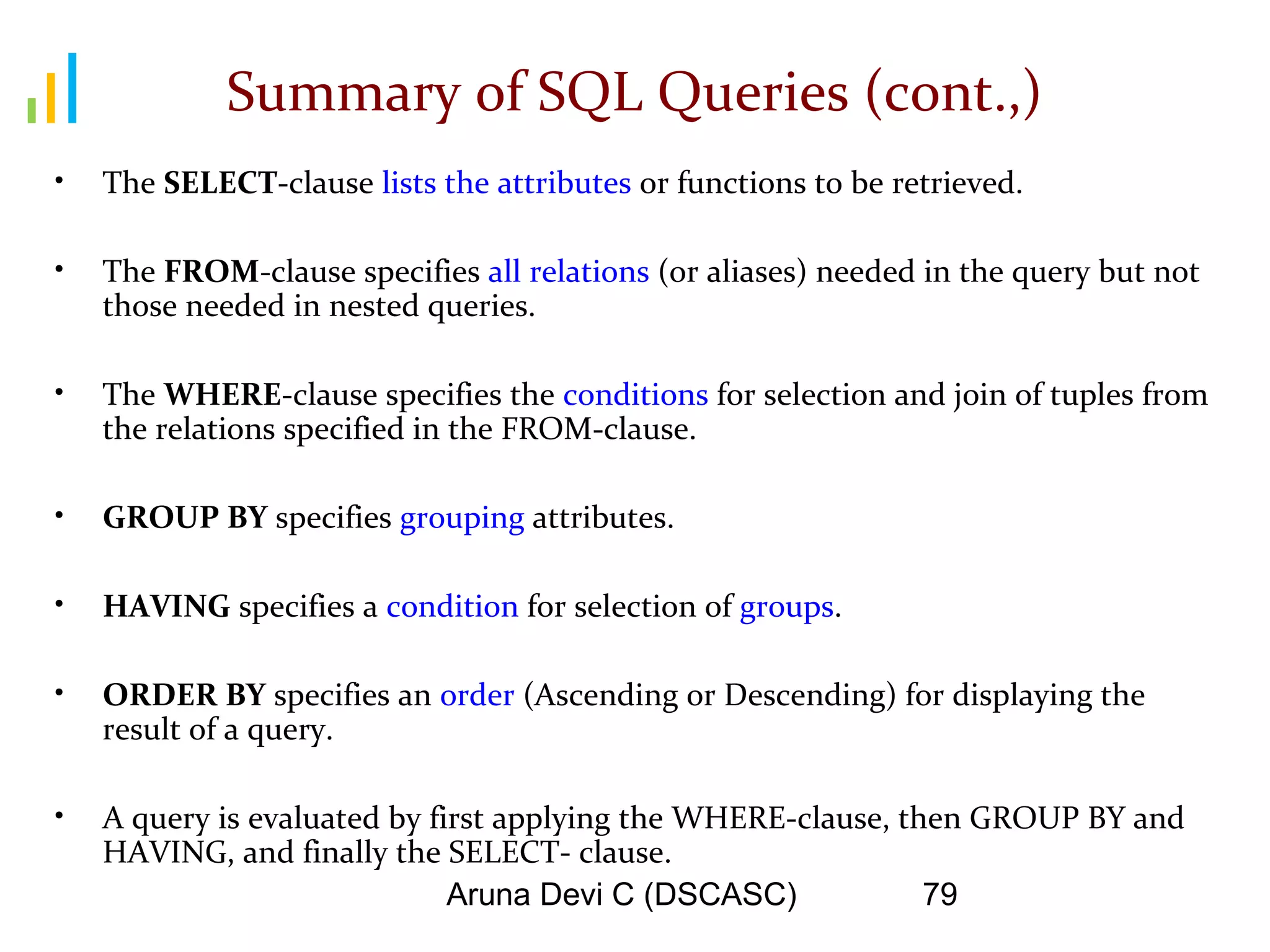 Summary of SQL Queries (cont.,)

• The SELECT-clause lists the attributes or functions to be retrieved.

• The FROM-clause specifies all relations (or aliases) needed in the query but not those needed in nested queries.

• The WHERE-clause specifies the conditions for selection and join of tuples from the relations specified in the FROM-clause.

• GROUP BY specifies grouping attributes.

• HAVING specifies a condition for selection of groups.

• ORDER BY specifies an order (Ascending or Descending) for displaying the result of a query.

• A query is evaluated by first applying the WHERE-clause, then GROUP BY and HAVING, and finally the SELECT- clause.

Aruna Devi C (DSCASC) 79